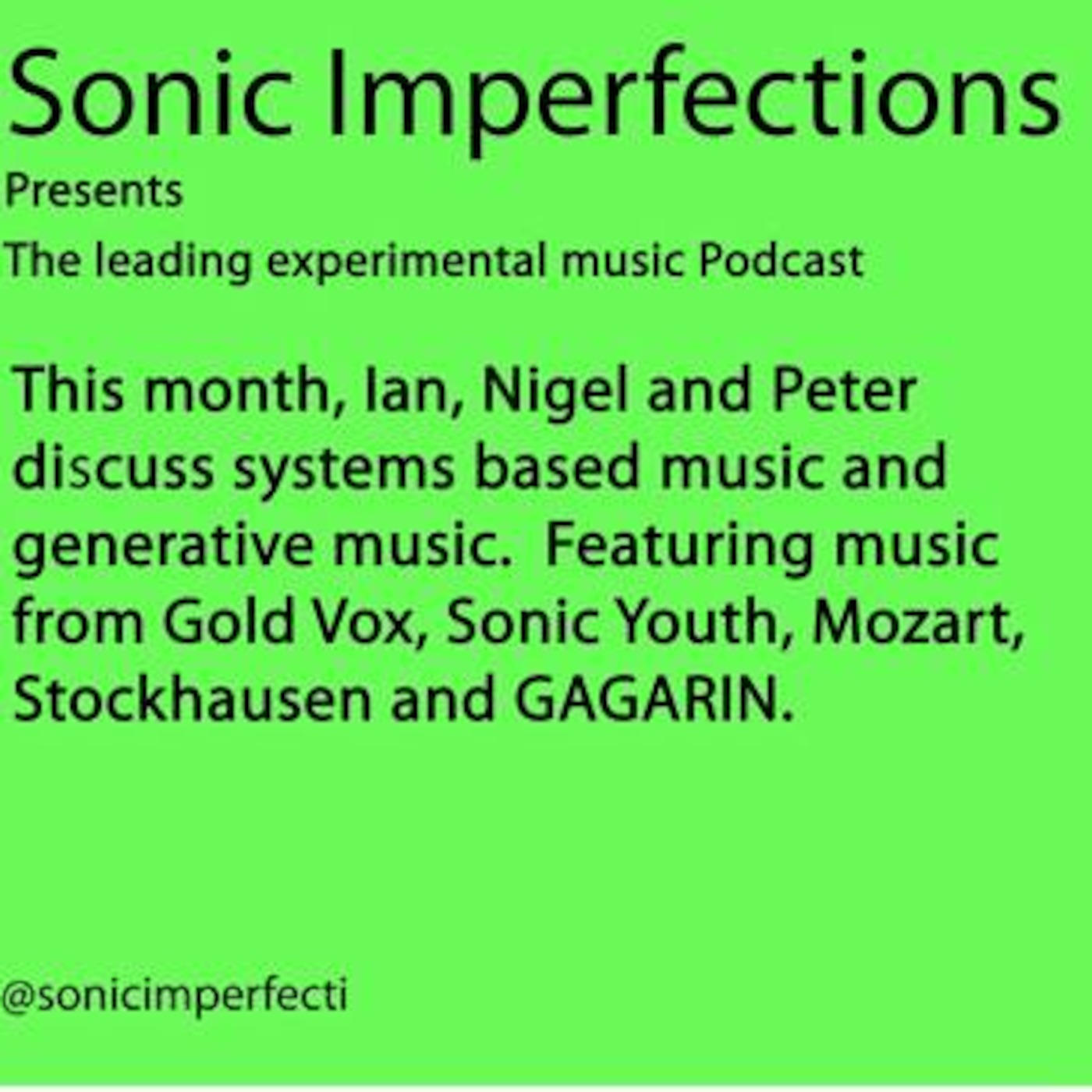 Sonic Imperfections
Presents
The leading experimental music Podcast

This month, Ian, Nigel and Peter discuss systems based music and generative music. Featuring music from Gold Vox, Sonic Youth, Mozart, Stockhausen and GAGARIN.

@sonicimperfecti